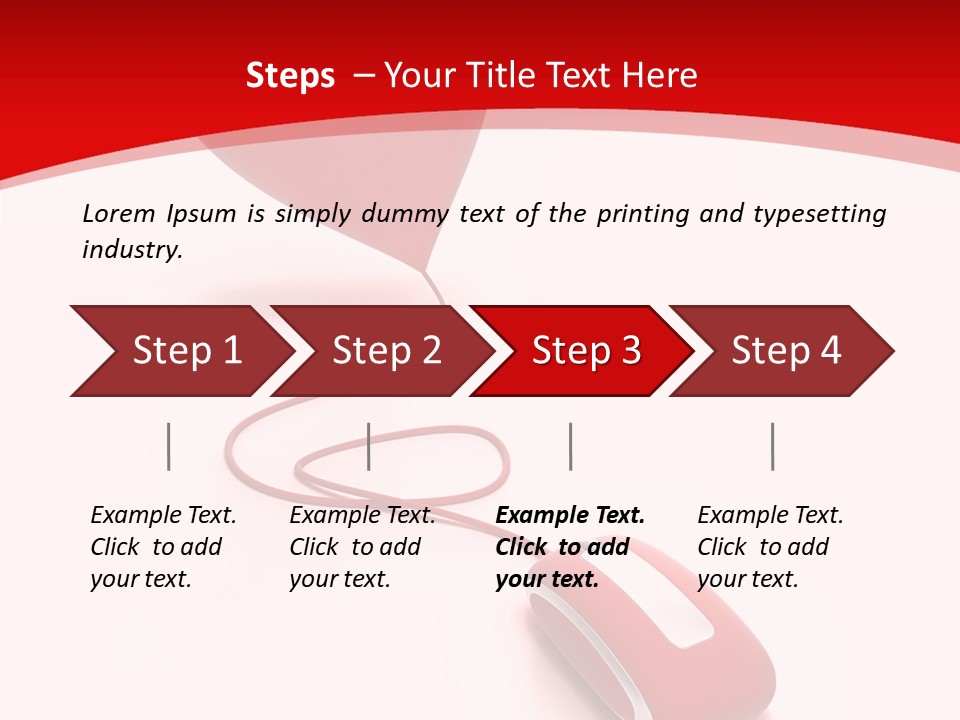 Steps – Your Title Text Here

Lorem Ipsum is simply dummy text of the printing and typesetting industry.

Step 1

Step 2

Step 3

Step 4

Example Text. Click to add your text.

Example Text. Click to add your text.

Example Text. Click to add your text.

Example Text. Click to add your text.